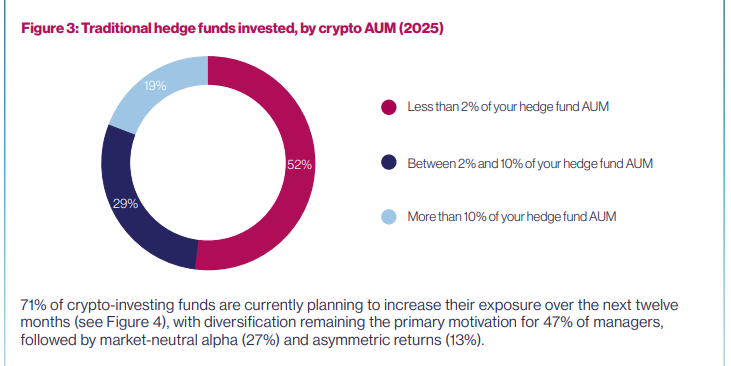 Figure 3: Traditional hedge funds invested, by crypto AUM (2025)

19%

52%

29%

Less than 2% of your hedge fund AUM

Between 2% and 10% of your hedge fund AUM

More than 10% of your hedge fund AUM

71% of crypto-investing funds are currently planning to increase their exposure over the next twelve months (see Figure 4), with diversification remaining the primary motivation for 47% of managers, followed by market-neutral alpha (27%) and asymmetric returns (13%).